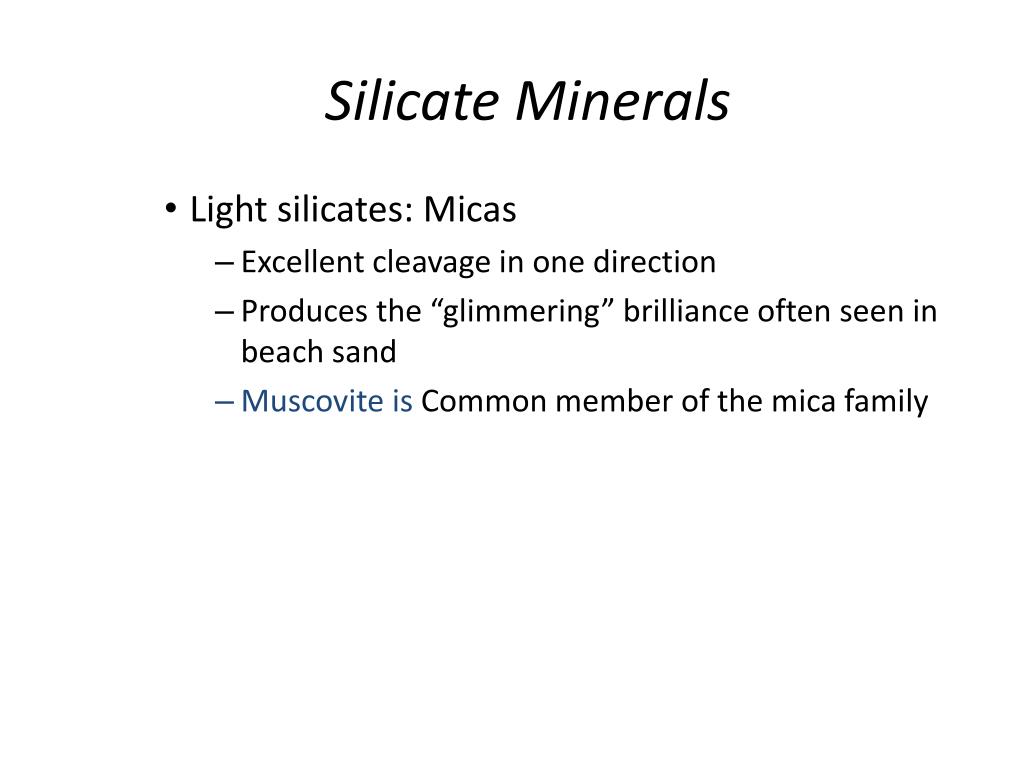 Silicate Minerals

• Light silicates: Micas
– Excellent cleavage in one direction
– Produces the “glimmering” brilliance often seen in beach sand
– Muscovite is Common member of the mica family